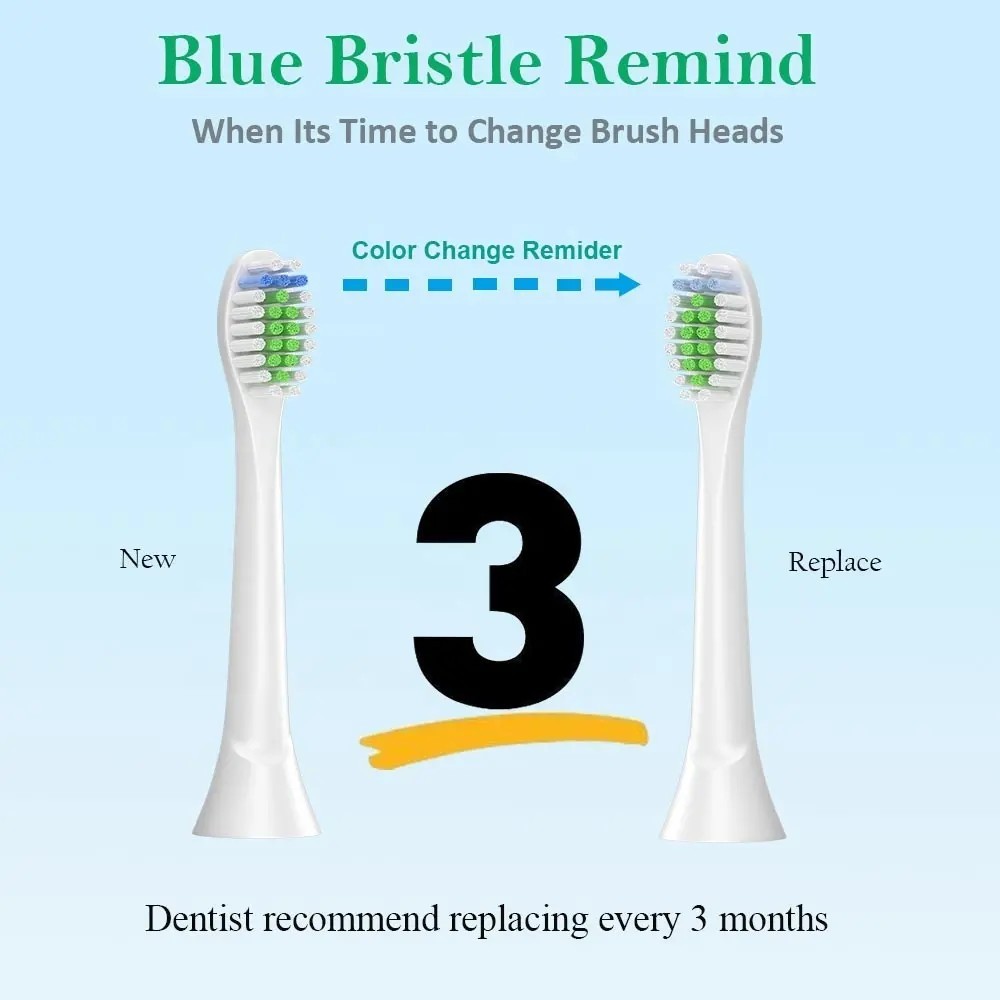 Blue Bristle Remind

When Its Time to Change Brush Heads

Color Change Remider

New

3

Replace

Dentist recommend replacing every 3 months